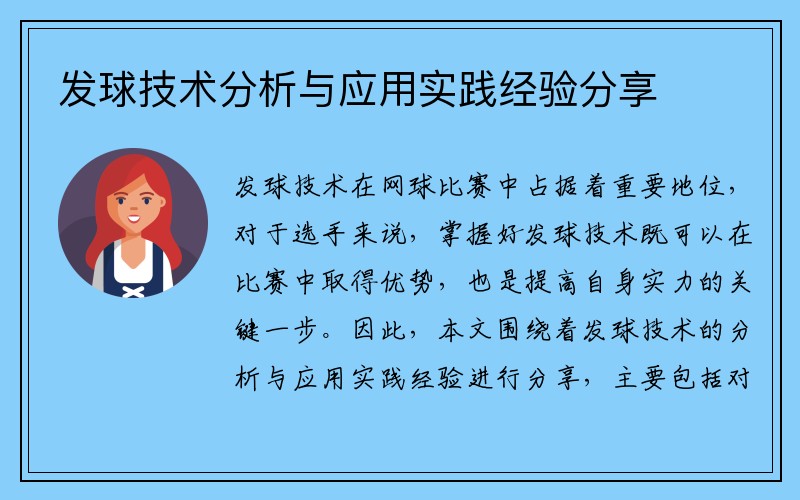 发球技术分析与应用实践经验分享

发球技术在网球比赛中占据着重要地位，对于选手来说，掌握好发球技术既可以在比赛中取得优势，也是提高自身实力的关键一步。因此，本文围绕着发球技术的分析与应用实践经验进行分享，主要包括对